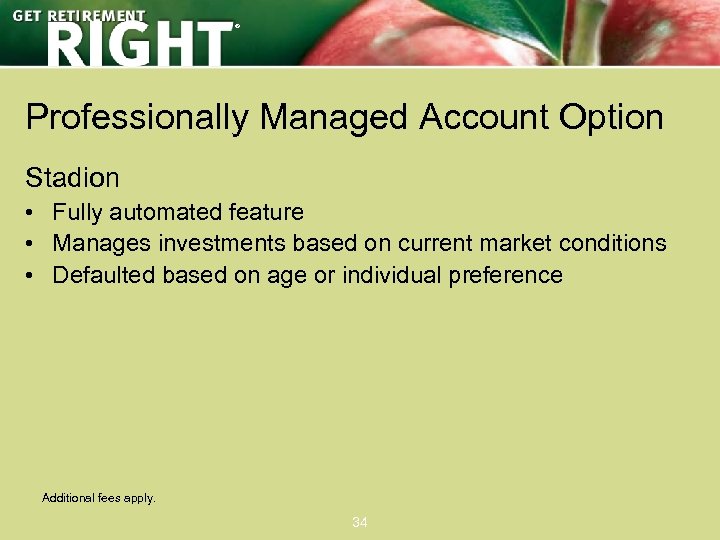 GET RETIREMENT RIGHT®

Professionally Managed Account Option

Stadion

• Fully automated feature
• Manages investments based on current market conditions
• Defaulted based on age or individual preference

Additional fees apply.

34